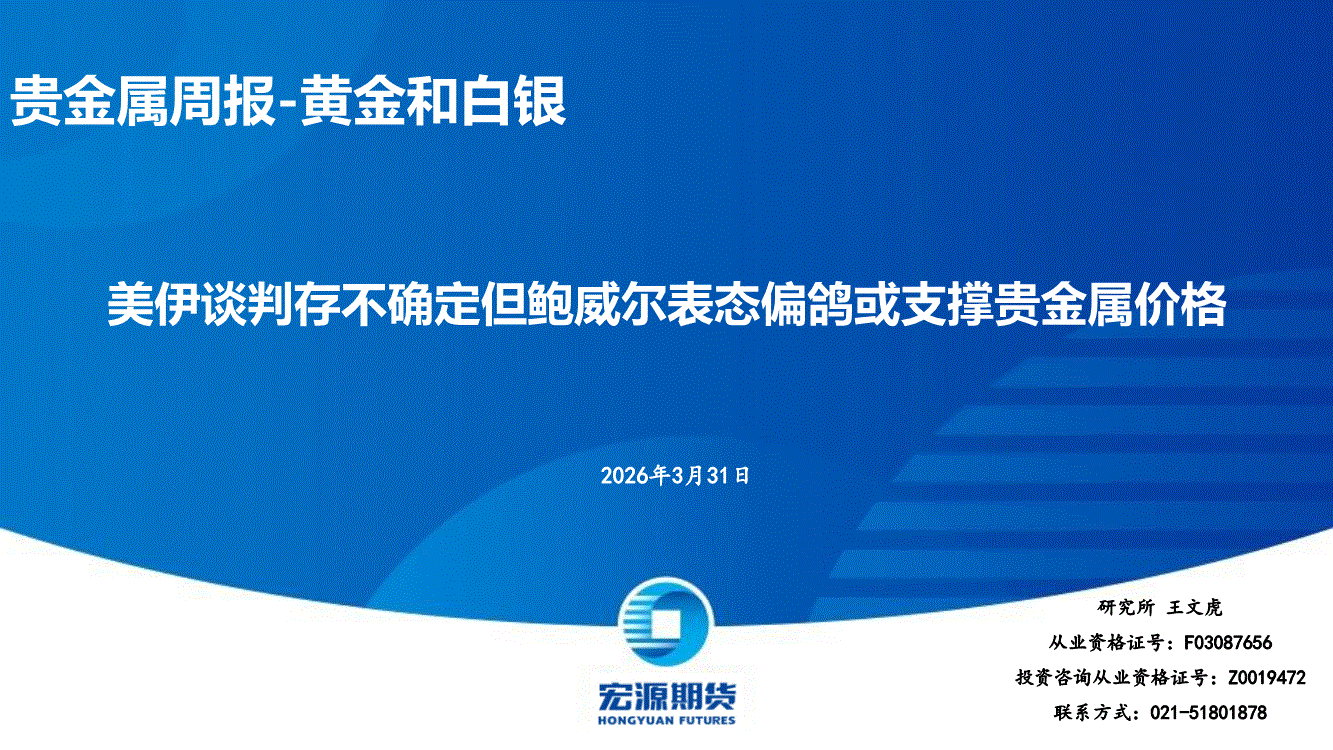 贵金属周报-黄金和白银

美伊谈判存不确定但鲍威尔表态偏鸽或支撑贵金属价格

2026年3月31日

宏源期货
HONGYUAN FUTURES

研究所 王文虎
从业资格证号：F03087656
投资咨询从业资格证号：Z0019472
联系方式：021-51801878